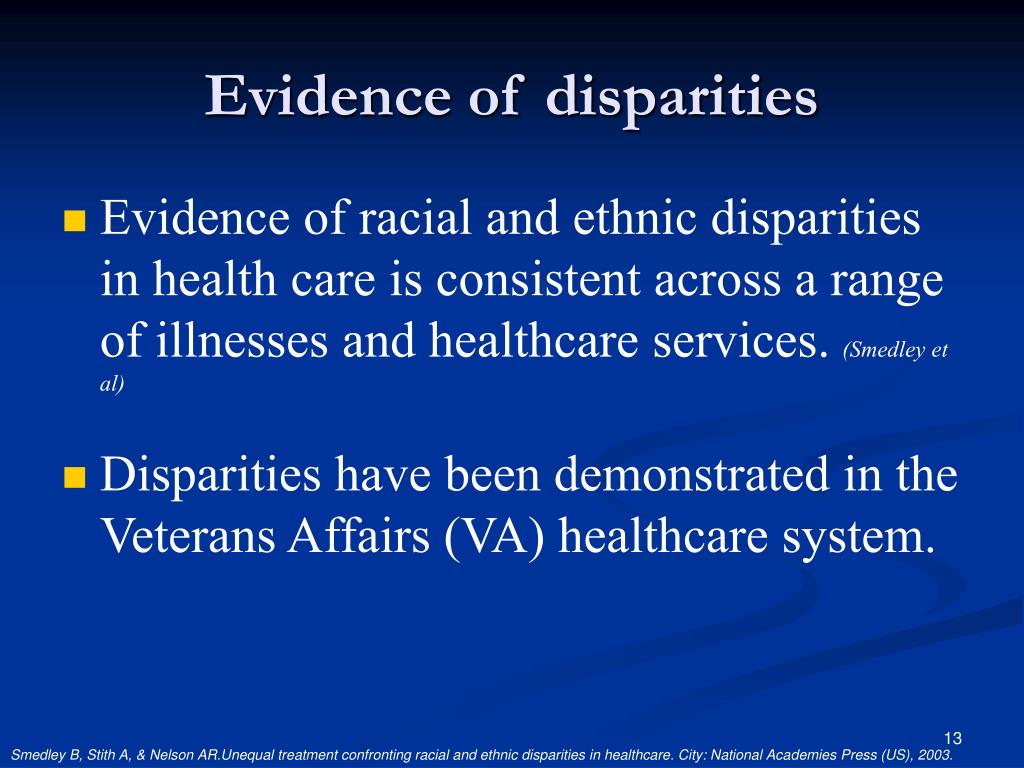 Evidence of disparities

Evidence of racial and ethnic disparities in health care is consistent across a range of illnesses and healthcare services. (Smedley et al)

Disparities have been demonstrated in the Veterans Affairs (VA) healthcare system.

13

Smedley B, Stith A, & Nelson AR.Unequal treatment confronting racial and ethnic disparities in healthcare. City: National Academies Press (US), 2003.